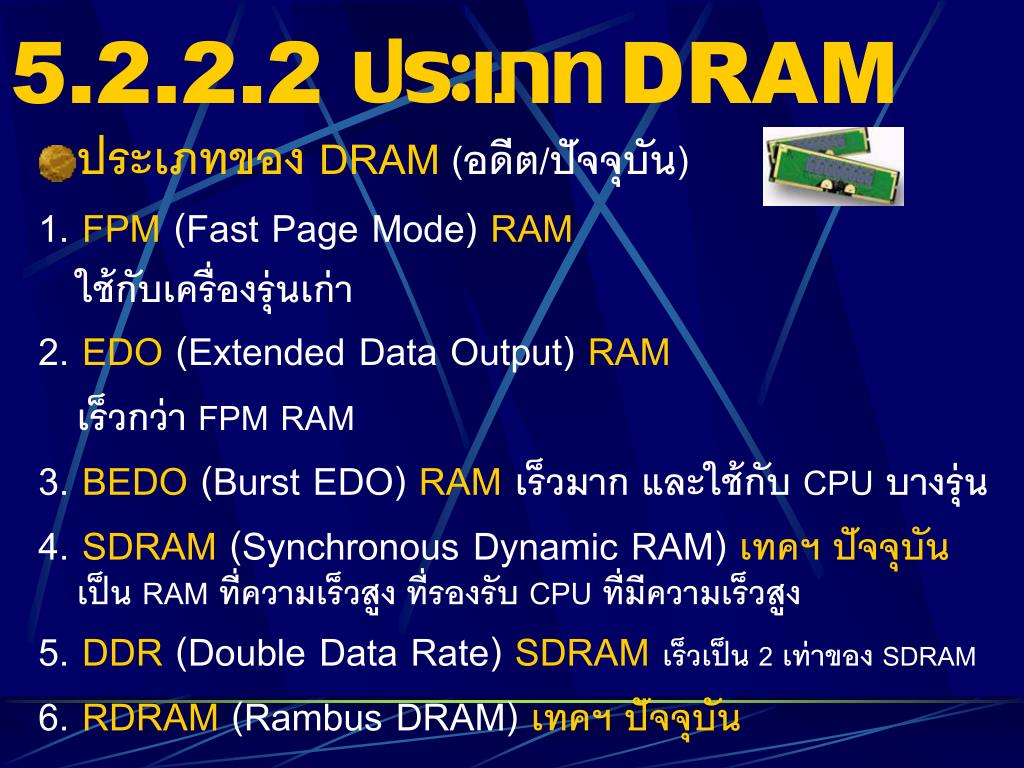 5.2.2.2 ประเภท DRAM

ประเภทของ DRAM (อดีต/ปัจจุบัน)

1. FPM (Fast Page Mode) RAM
ใช้กับเครื่องรุ่นเก่า

2. EDO (Extended Data Output) RAM
เร็วกว่า FPM RAM

3. BEDO (Burst EDO) RAM เร็วมาก และใช้กับ CPU บางรุ่น

4. SDRAM (Synchronous Dynamic RAM) เทคฯ ปัจจุบัน
เป็น RAM ที่ความเร็วสูง ที่รองรับ CPU ที่มีความเร็วสูง

5. DDR (Double Data Rate) SDRAM เร็วเป็น 2 เท่าของ SDRAM

6. RDRAM (Rambus DRAM) เทคฯ ปัจจุบัน